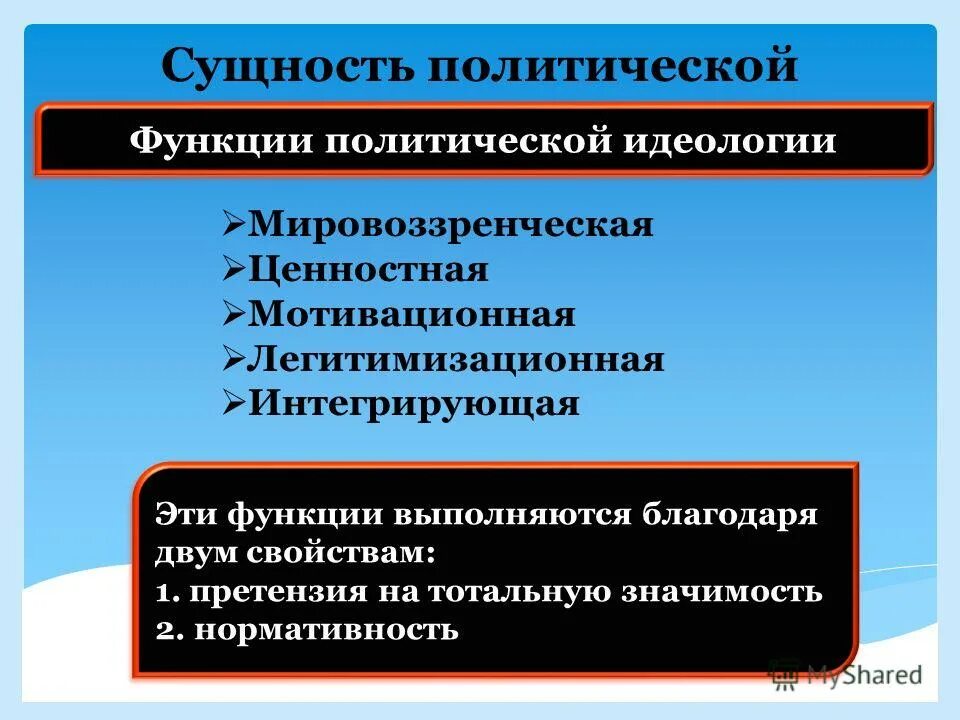 Сущность политической

Функции политической идеологии

➢Мировоззренческая
➢Ценностная
➢Мотивационная
➢Легитимизационная
➢Интегрирующая

Эти функции выполняются благодаря двум свойствам:
1. претензия на тотальную значимость
2. нормативность

MyShared